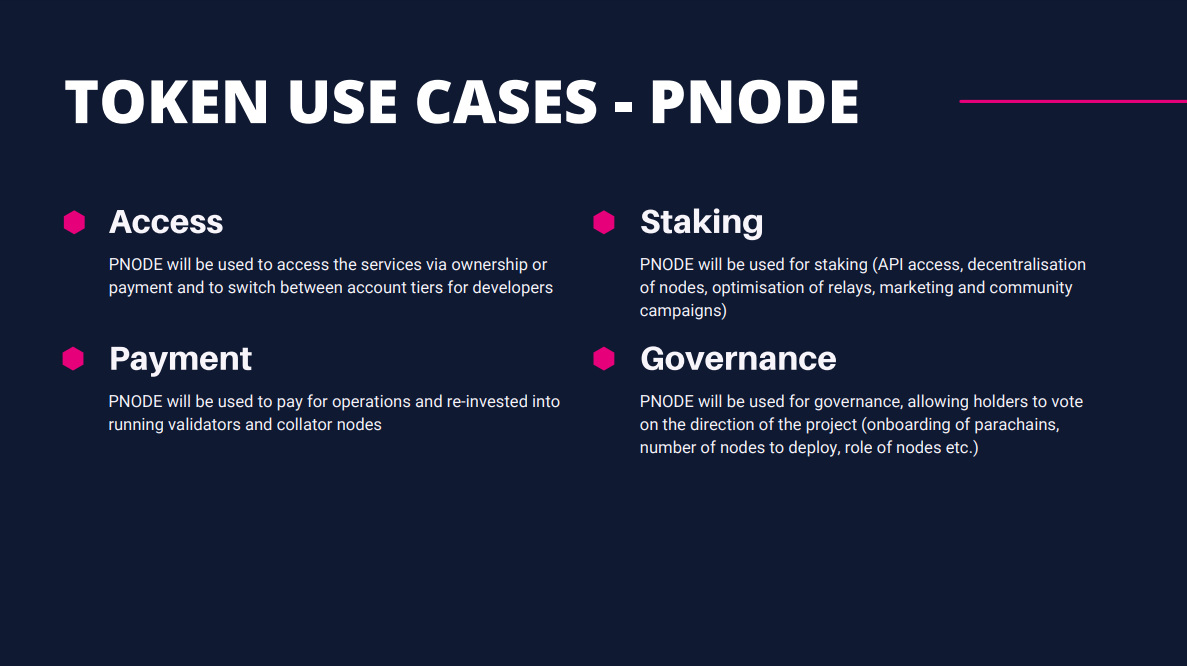 TOKEN USE CASES - PNODE

Access

PNODE will be used to access the services via ownership or payment and to switch between account tiers for developers

Payment

PNODE will be used to pay for operations and re-invested into running validators and collator nodes

Staking

PNODE will be used for staking (API access, decentralisation of nodes, optimisation of relays, marketing and community campaigns)

Governance

PNODE will be used for governance, allowing holders to vote on the direction of the project (onboarding of parachains, number of nodes to deploy, role of nodes etc.)